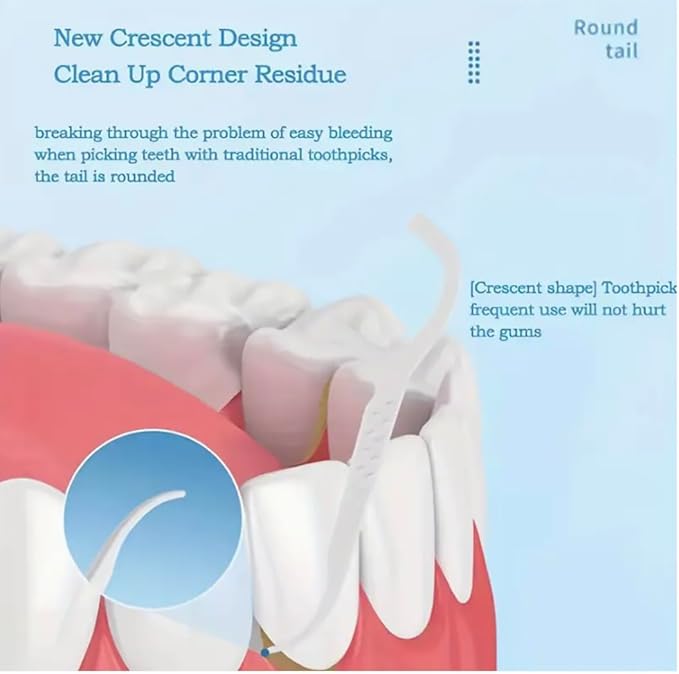 New Crescent Design
Clean Up Corner Residue

Round
tail

breaking through the problem of easy bleeding when picking teeth with traditional toothpicks, the tail is rounded

[Crescent shape] Toothpick frequent use will not hurt the gums